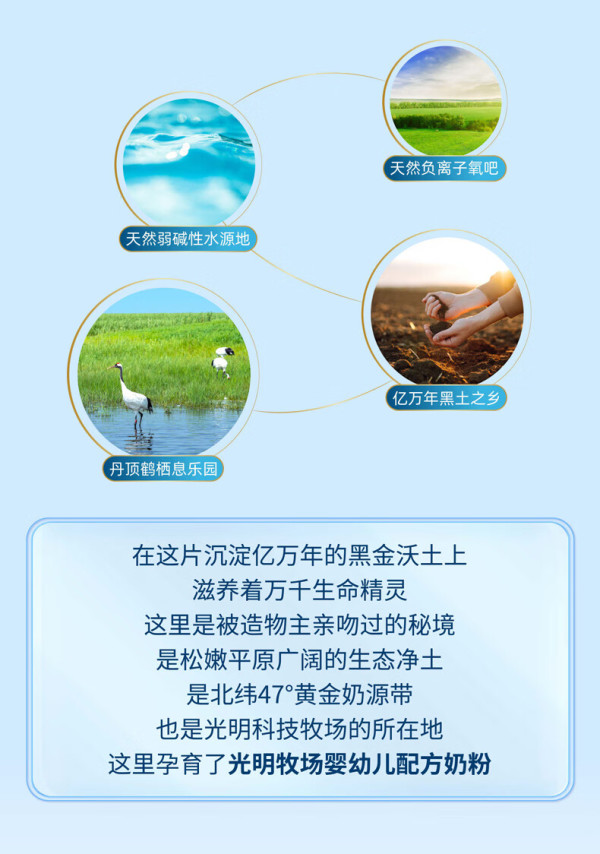 天然负离子氧吧

天然弱碱性水源地

亿万年黑土之乡

丹顶鹤栖息乐园

在这片沉淀亿万年的黑金沃土上
滋养着万千生命精灵
这里是被造物主亲吻过的秘境
是松嫩平原广阔的生态净土
是北纬47°黄金奶源带
也是光明科技牧场的所在地
这里孕育了光明牧场婴幼儿配方奶粉